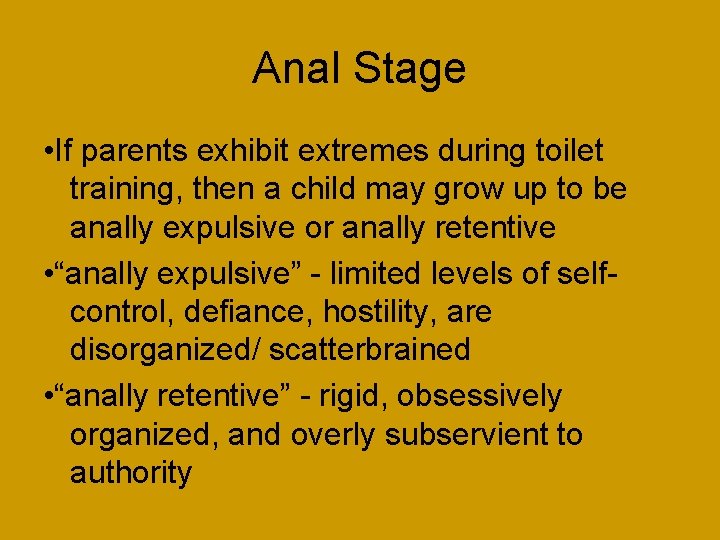 Anal Stage

•If parents exhibit extremes during toilet training, then a child may grow up to be anally expulsive or anally retentive

•“anally expulsive” - limited levels of self-control, defiance, hostility, are disorganized/ scatterbrained

•“anally retentive” - rigid, obsessively organized, and overly subservient to authority